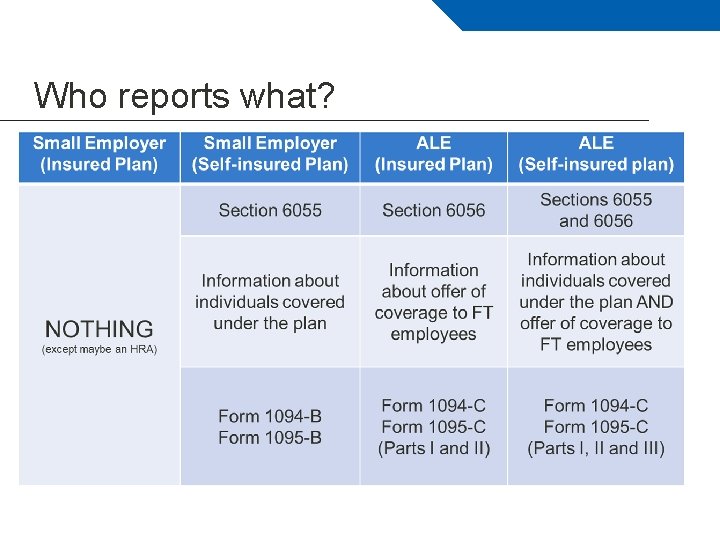 Who reports what?

| Small Employer (Insured Plan) | Small Employer (Self-insured Plan) | ALE (Insured Plan) | ALE (Self-insured plan) |
|---|---|---|---|
| NOTHING (except maybe an HRA) | Section 6055 | Section 6056 | Sections 6055 and 6056 |
| | Information about individuals covered under the plan | Information about offer of coverage to FT employees | Information about individuals covered under the plan AND offer of coverage to FT employees |
| | Form 1094-B Form 1095-B | Form 1094-C Form 1095-C (Parts I and II) | Form 1094-C Form 1095-C (Parts I, II and III) |